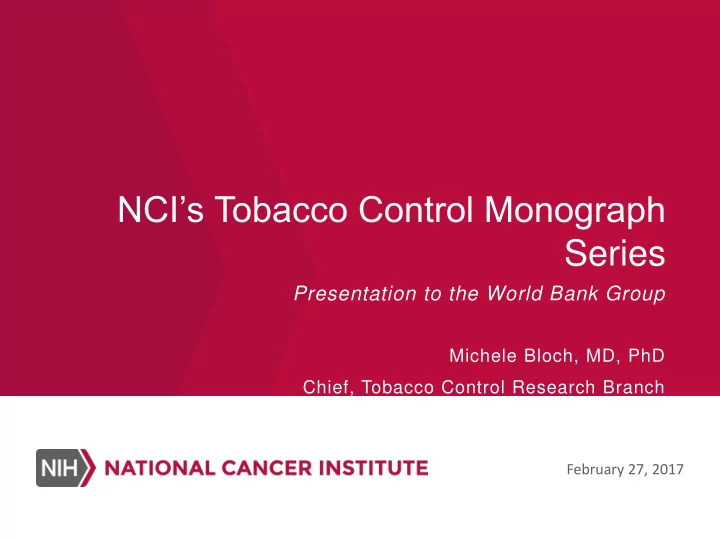 NCI's Tobacco Control Monograph Series

Presentation to the World Bank Group

Michele Bloch, MD, PhD

Chief, Tobacco Control Research Branch

NIH NATIONAL CANCER INSTITUTE

February 27, 2017